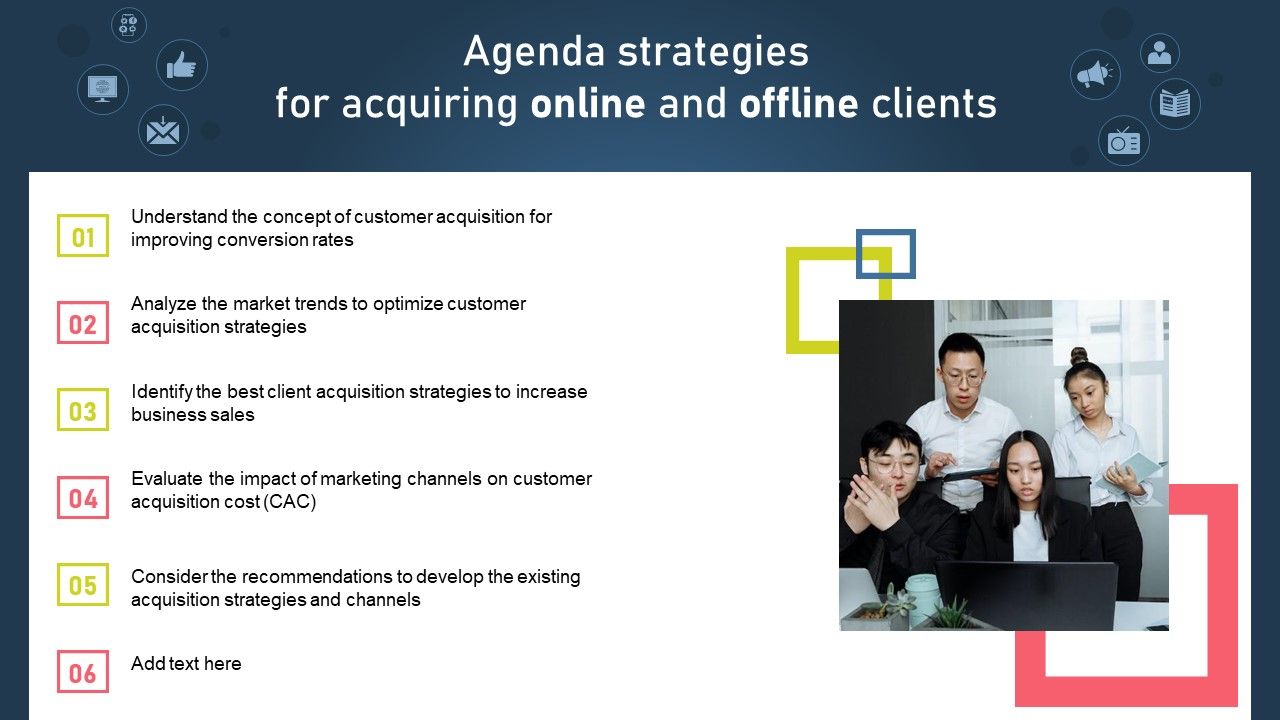 Agenda strategies for acquiring online and offline clients

01 Understand the concept of customer acquisition for improving conversion rates

02 Analyze the market trends to optimize customer acquisition strategies

03 Identify the best client acquisition strategies to increase business sales

04 Evaluate the impact of marketing channels on customer acquisition cost (CAC)

05 Consider the recommendations to develop the existing acquisition strategies and channels

06 Add text here